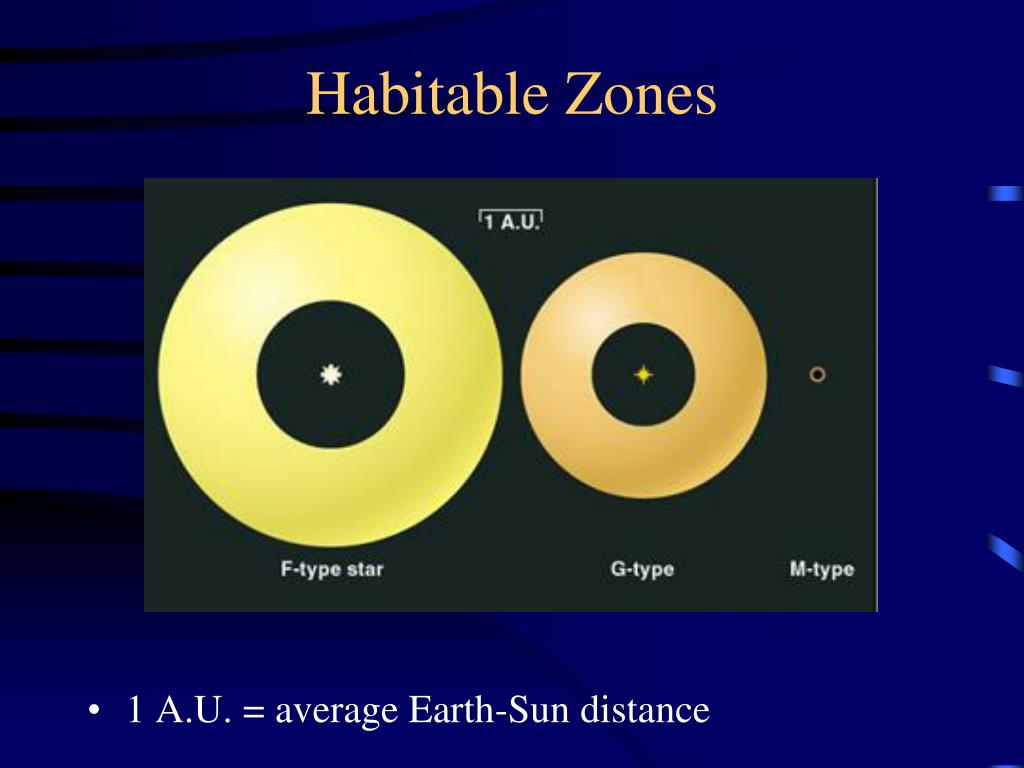 Habitable Zones

1 A.U.

F-type star

G-type

M-type

• 1 A.U. = average Earth-Sun distance